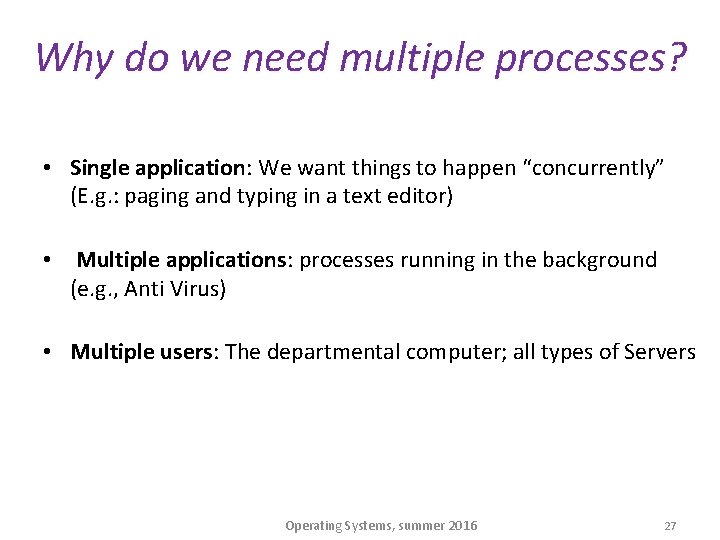 Why do we need multiple processes?

• Single application: We want things to happen “concurrently” (E.g.: paging and typing in a text editor)

• Multiple applications: processes running in the background (e.g., Anti Virus)

• Multiple users: The departmental computer; all types of Servers

Operating Systems, summer 2016

27